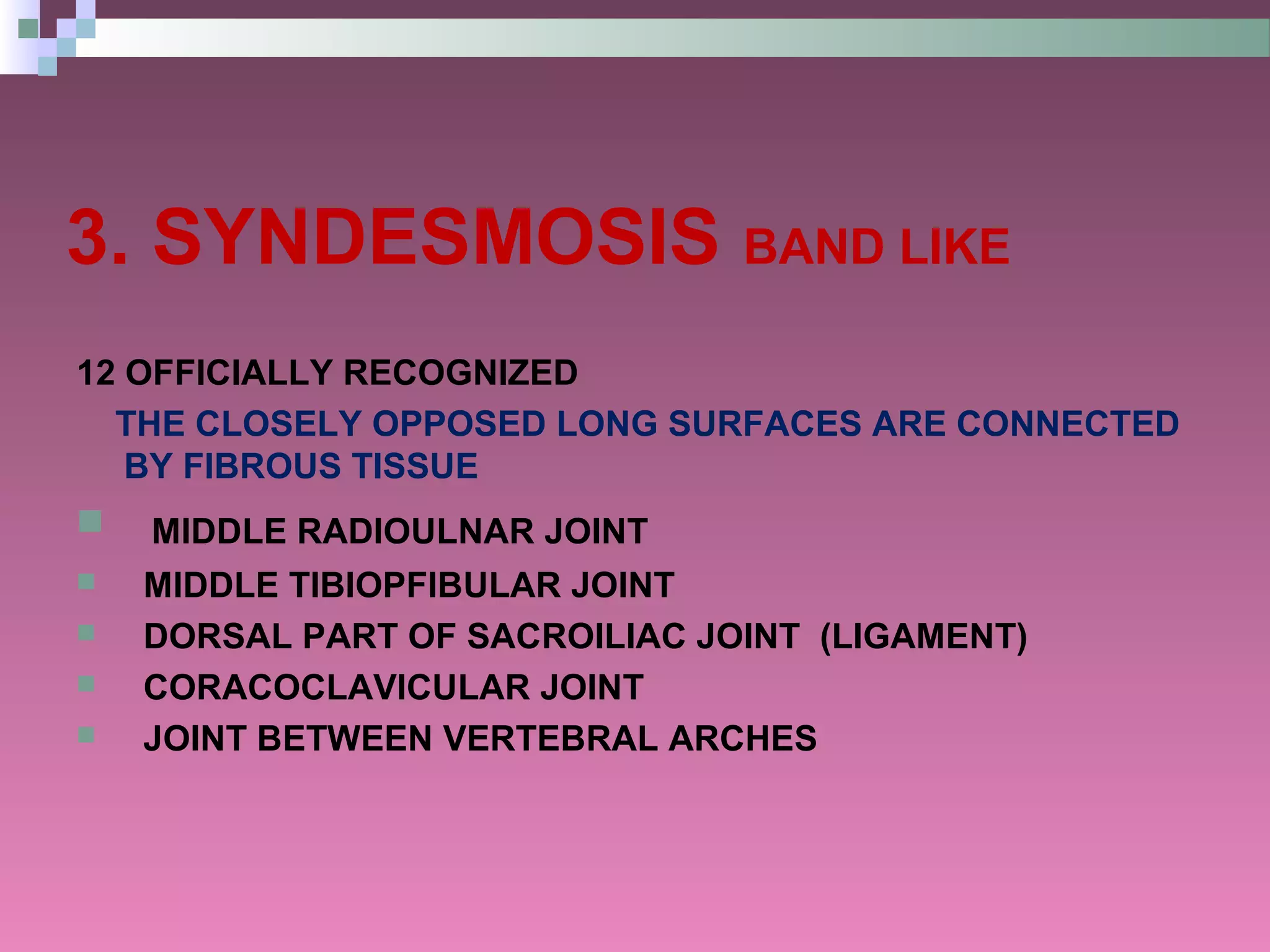 3. SYNDESMOSIS BAND LIKE

12 OFFICIALLY RECOGNIZED

THE CLOSELY OPPOSED LONG SURFACES ARE CONNECTED BY FIBROUS TISSUE

- MIDDLE RADIOULNAR JOINT
- MIDDLE TIBIOPFIBULAR JOINT
- DORSAL PART OF SACROILIAC JOINT (LIGAMENT)
- CORACOCLAVICULAR JOINT
- JOINT BETWEEN VERTEBRAL ARCHES